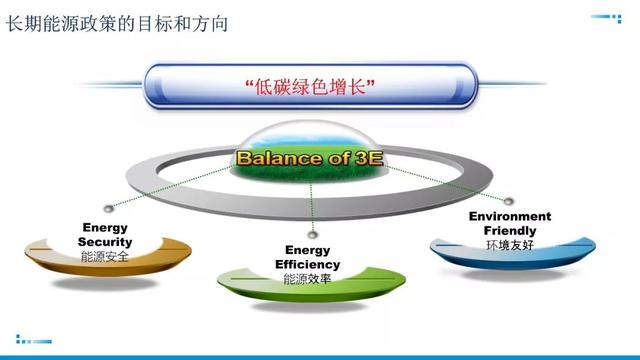 长期能源政策的目标和方向

“低碳绿色增长”

Balance of 3E

Energy Security
能源安全

Energy Efficiency
能源效率

Environment Friendly
环境友好